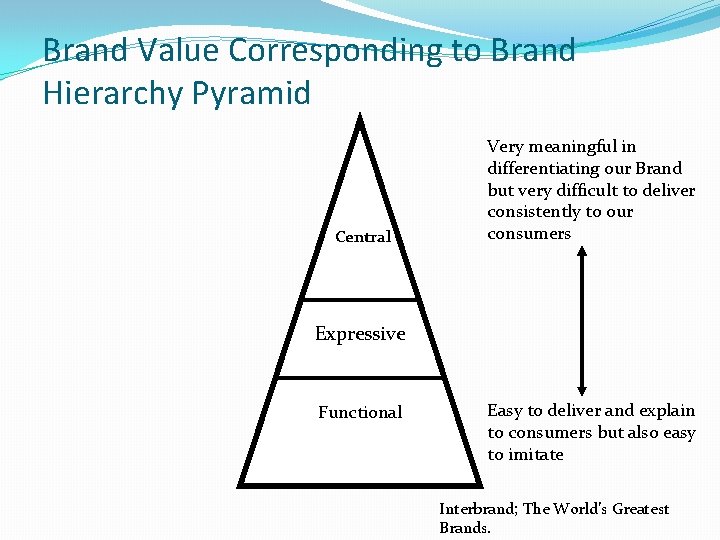 Brand Value Corresponding to Brand Hierarchy Pyramid

Central

Expressive

Functional

Very meaningful in differentiating our Brand but very difficult to deliver consistently to our consumers

Easy to deliver and explain to consumers but also easy to imitate

Interbrand; The World's Greatest Brands.